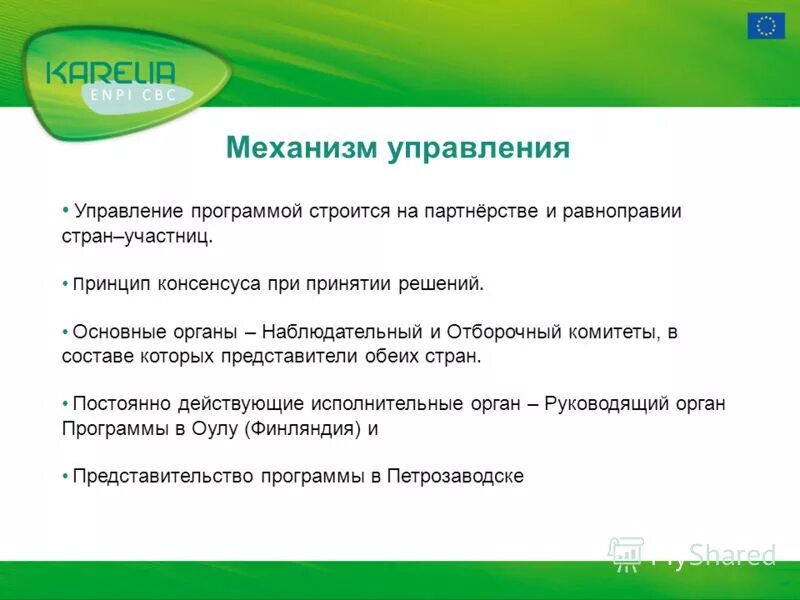 KARELIA
ENPI CBC

Механизм управления

• Управление программой строится на партнёрстве и равноправии стран–участниц.

• Принцип консенсуса при принятии решений.

• Основные органы – Наблюдательный и Отборочный комитеты, в составе которых представители обеих стран.

• Постоянно действующие исполнительные орган – Руководящий орган Программы в Оулу (Финляндия) и

• Представительство программы в Петрозаводске

MyShared